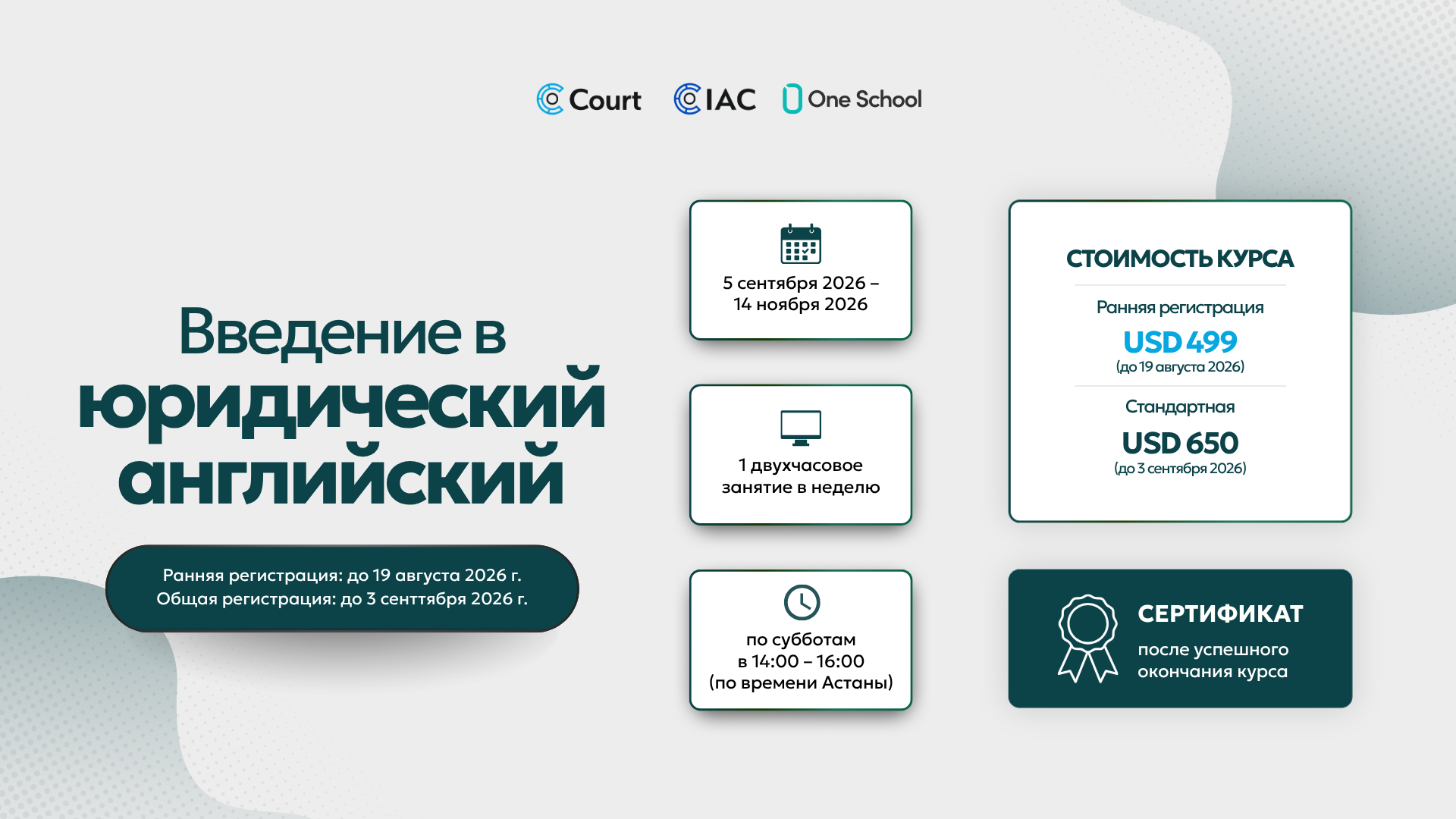 Court IAC One School

Введение в юридический английский

Ранняя регистрация: до 19 августа 2026 г.
Общая регистрация: до 3 сенттября 2026 г.

5 сентября 2026 – 14 ноября 2026

1 двухчасовое занятие в неделю

по субботам
в 14:00 – 16:00
(по времени Астаны)

СТОИМОСТЬ КУРСА

Ранняя регистрация
USD 499
(до 19 августа 2026)

Стандартная
USD 650
(до 3 сентября 2026)

СЕРТИФИКАТ
после успешного окончания курса